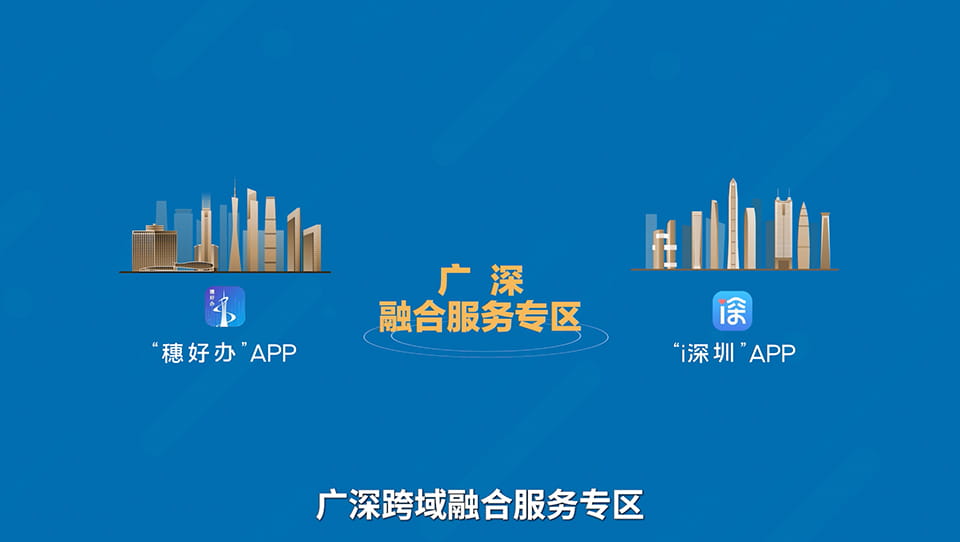 “穗好办”APP

广 深
融合服务专区

“i深圳”APP

广深跨域融合服务专区